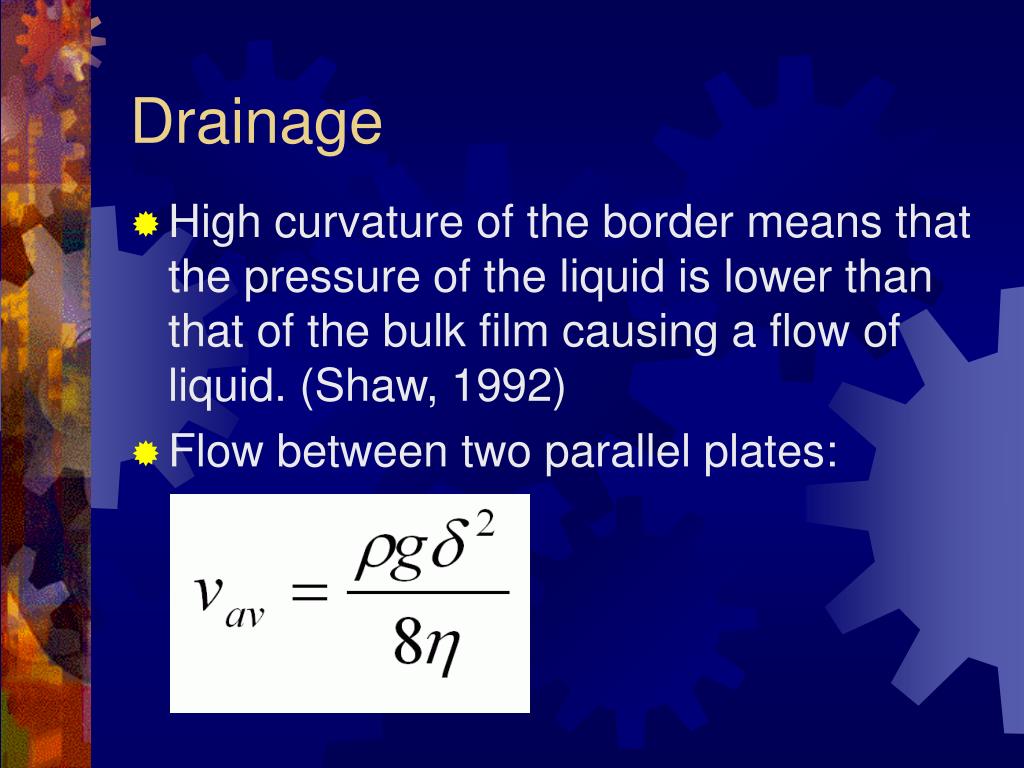 Drainage

High curvature of the border means that the pressure of the liquid is lower than that of the bulk film causing a flow of liquid. (Shaw, 1992)

Flow between two parallel plates:

$v_{av} = \frac{\rho g \delta^2}{8\eta}$